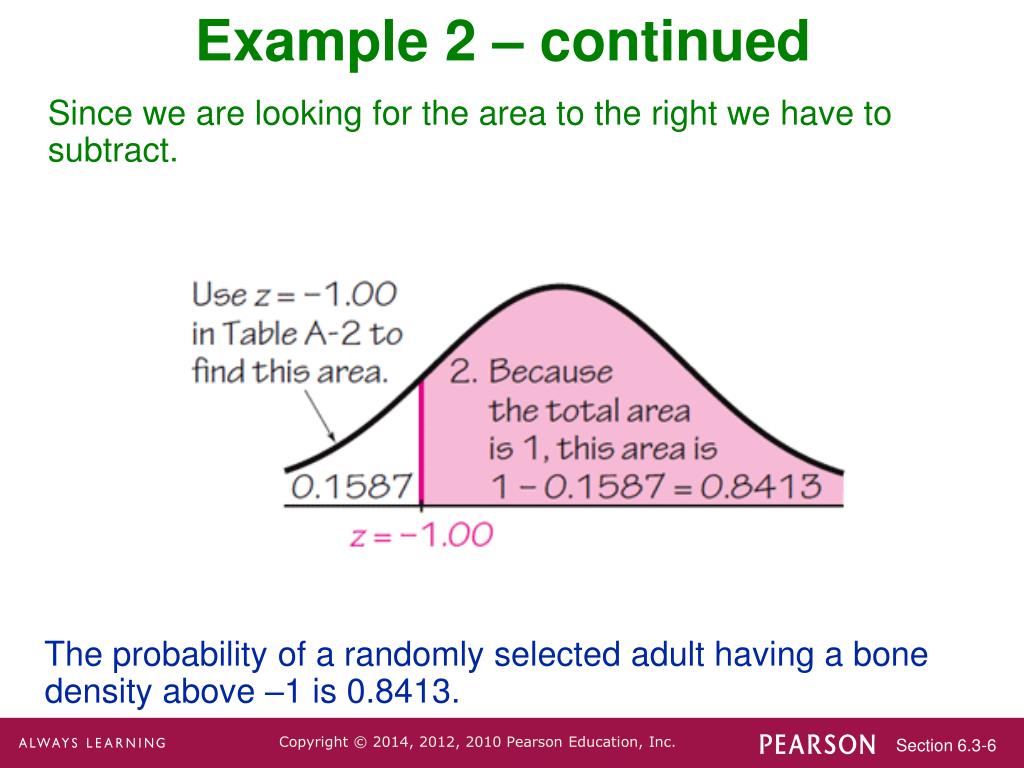 Example 2 – continued

Since we are looking for the area to the right we have to subtract.

Use $z = -1.00$ in Table A-2 to find this area.

2. Because the total area is 1, this area is $1 - 0.1587 = 0.8413$

0.1587

$z = -1.00$

The probability of a randomly selected adult having a bone density above –1 is 0.8413.

ALWAYS LEARNING

Copyright © 2014, 2012, 2010 Pearson Education, Inc.

PEARSON

Section 6.3-6